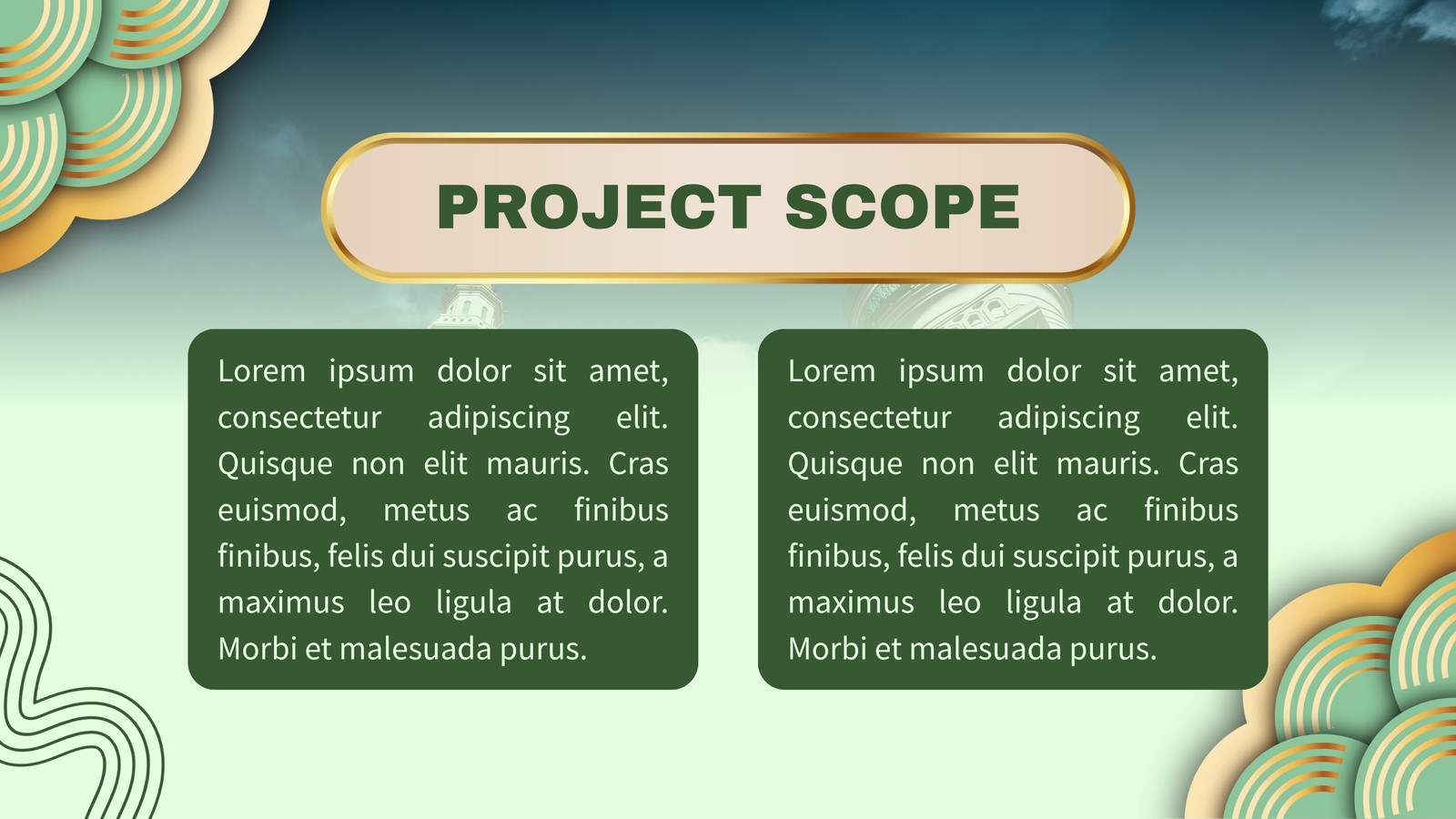 PROJECT SCOPE

Lorem ipsum dolor sit amet, consectetur adipiscing elit. Quisque non elit mauris. Cras euismod, metus ac finibus finibus, felis dui suscipit purus, a maximus leo ligula at dolor. Morbi et malesuada purus.

Lorem ipsum dolor sit amet, consectetur adipiscing elit. Quisque non elit mauris. Cras euismod, metus ac finibus finibus, felis dui suscipit purus, a maximus leo ligula at dolor. Morbi et malesuada purus.